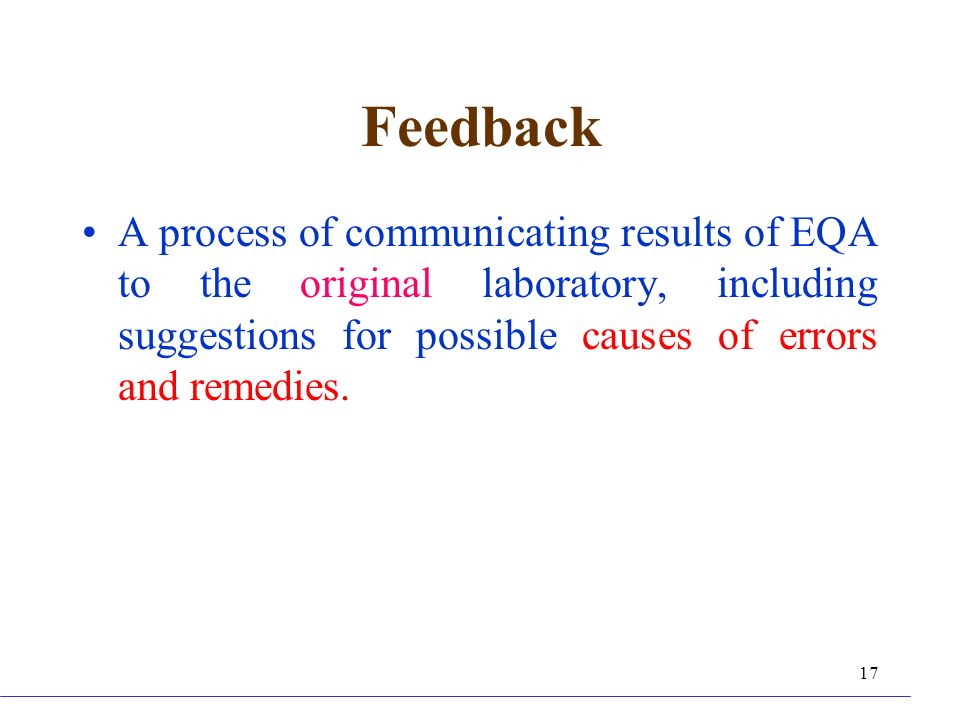 Feedback

• A process of communicating results of EQA to the original laboratory, including suggestions for possible causes of errors and remedies.

17